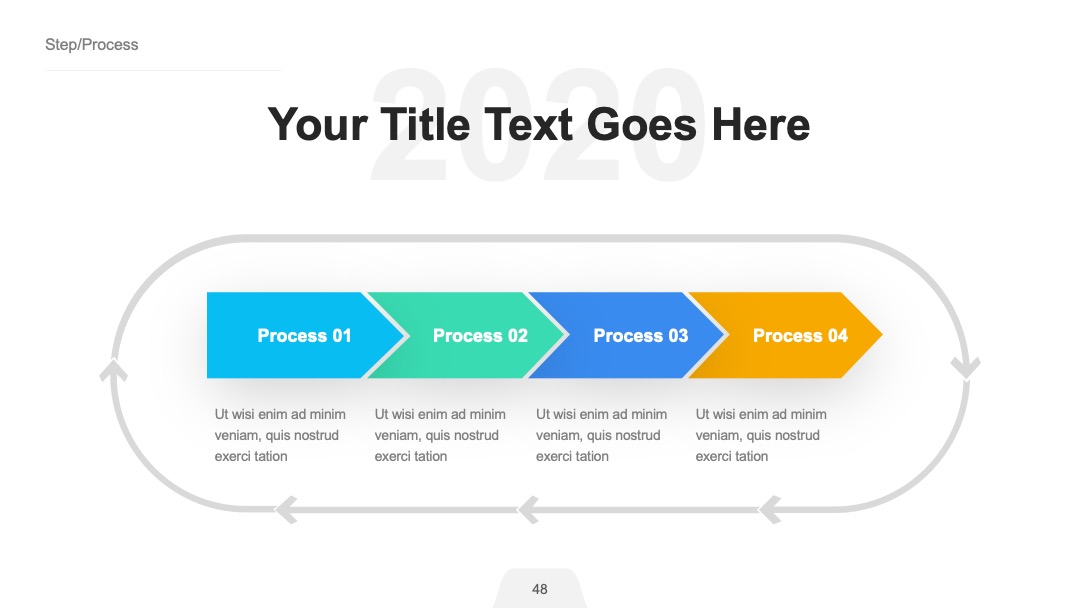 Step/Process

2020

Your Title Text Goes Here

Process 01

Process 02

Process 03

Process 04

Ut wisi enim ad minim veniam, quis nostrud exerci tation

Ut wisi enim ad minim veniam, quis nostrud exerci tation

Ut wisi enim ad minim veniam, quis nostrud exerci tation

Ut wisi enim ad minim veniam, quis nostrud exerci tation

48